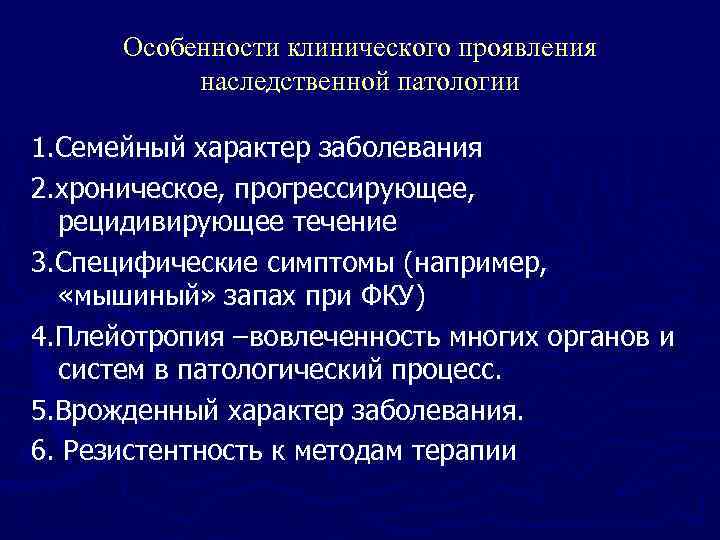 Особенности клинического проявления наследственной патологии

1.Семейный характер заболевания

2.хроническое, прогрессирующее, рецидивирующее течение

3.Специфические симптомы (например, «мышиный» запах при ФКУ)

4.Плейотропия –вовлеченность многих органов и систем в патологический процесс.

5.Врожденный характер заболевания.

6. Резистентность к методам терапии